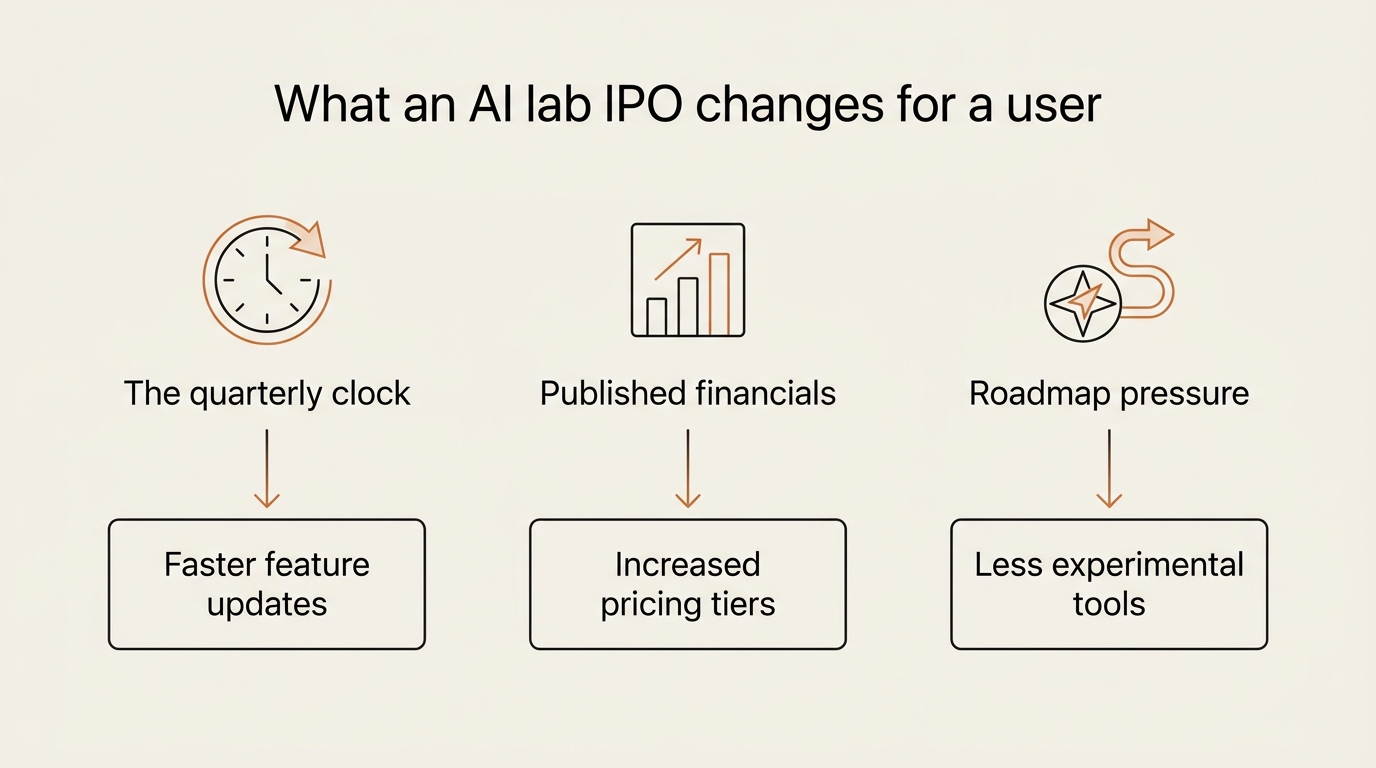 What an AI lab IPO changes for a user

The quarterly clock

Faster feature updates

Published financials

Increased pricing tiers

Roadmap pressure

Less experimental tools